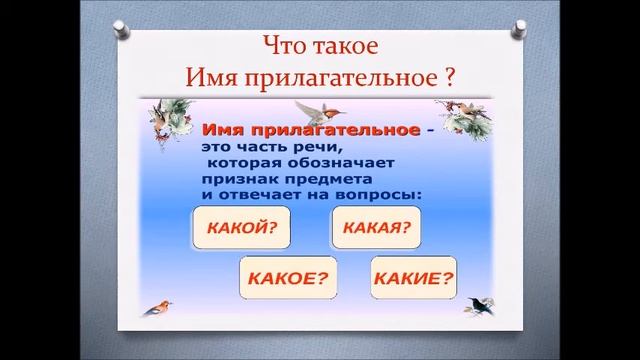 Что такое
Имя прилагательное ?

Имя прилагательное - это часть речи, которая обозначает признак предмета и отвечает на вопросы:

КАКОЙ?

КАКАЯ?

КАКОЕ?

КАКИЕ?